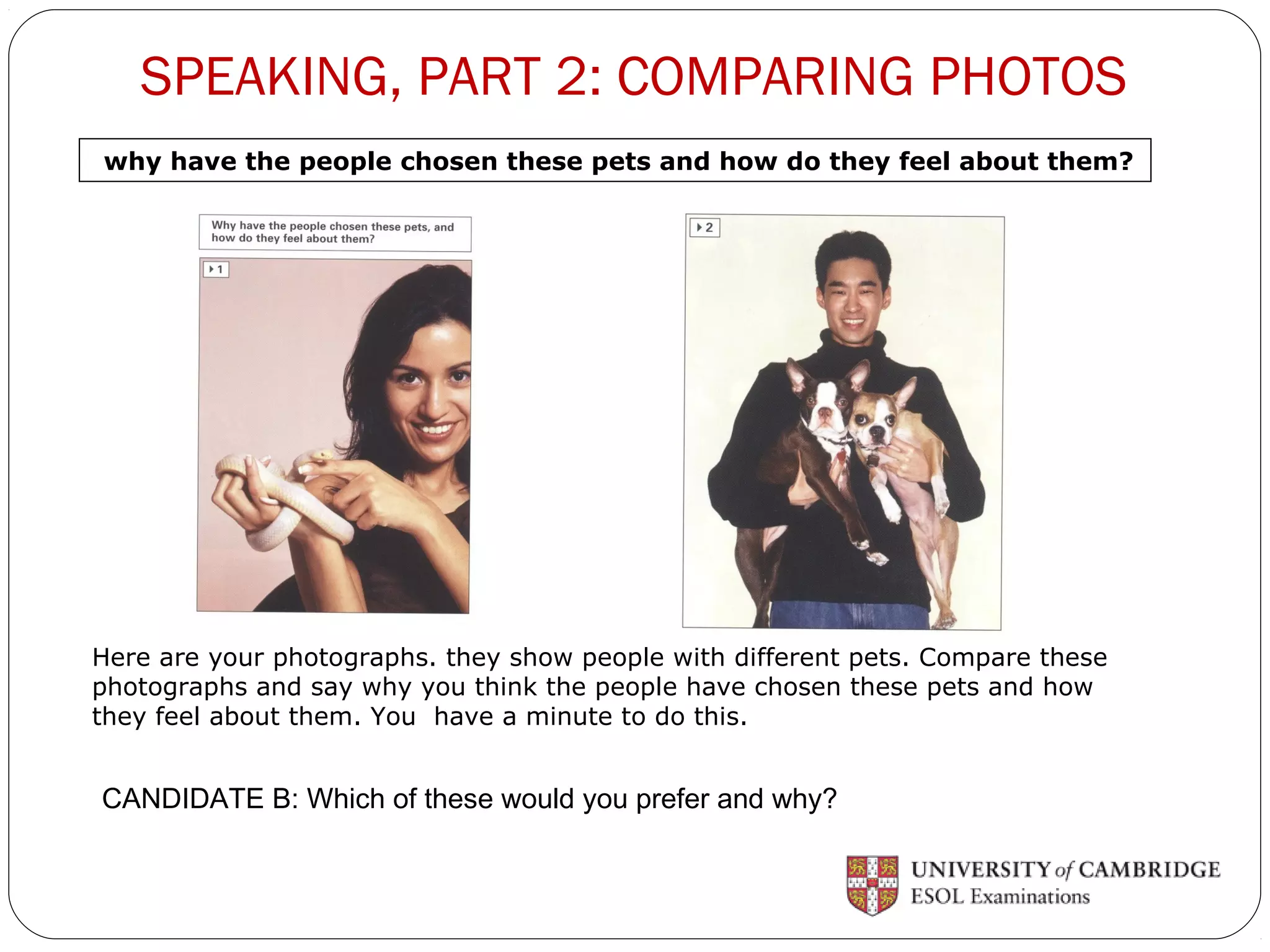 SPEAKING, PART 2: COMPARING PHOTOS

why have the people chosen these pets and how do they feel about them?

Why have the people chosen these pets, and how do they feel about them?

1

2

Here are your photographs. they show people with different pets. Compare these photographs and say why you think the people have chosen these pets and how they feel about them. You  have a minute to do this.

CANDIDATE B: Which of these would you prefer and why?

UNIVERSITY of CAMBRIDGE
ESOL Examinations